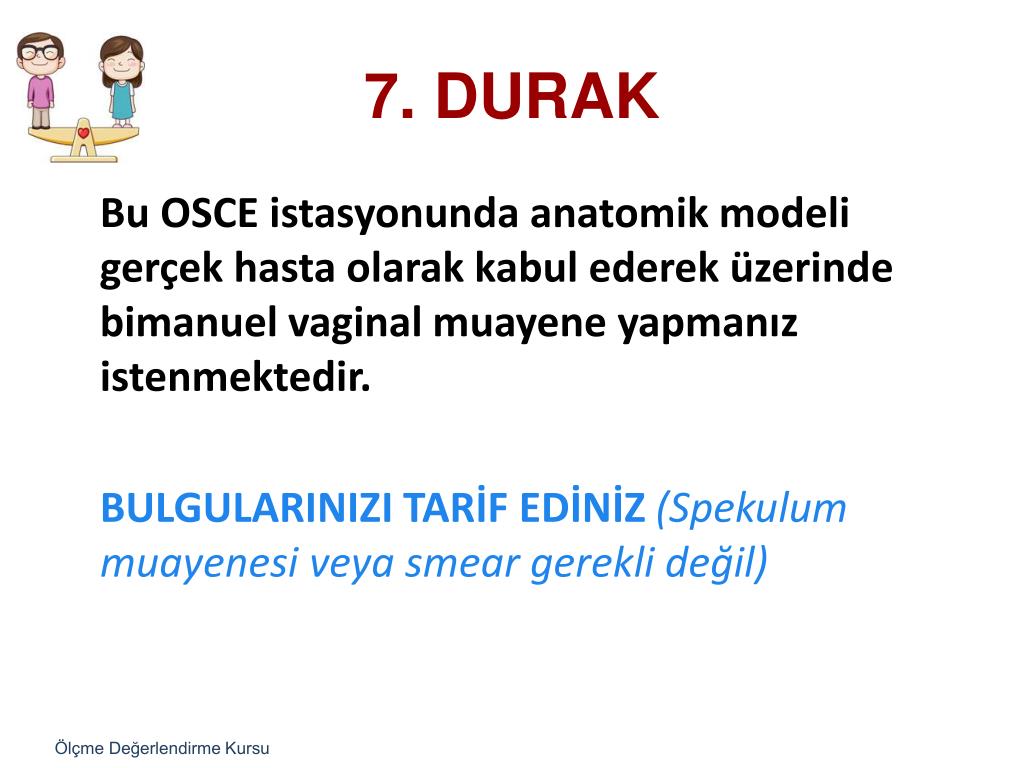 7. DURAK

Bu OSCE istasyonunda anatomik modeli gerçek hasta olarak kabul ederek üzerinde bimanuel vaginal muayene yapmanız istenmektedir.

BULGULARINIZI TARİF EDİNİZ (Spekulum muayenesi veya smear gerekli değil)

Ölçme Değerlendirme Kursu